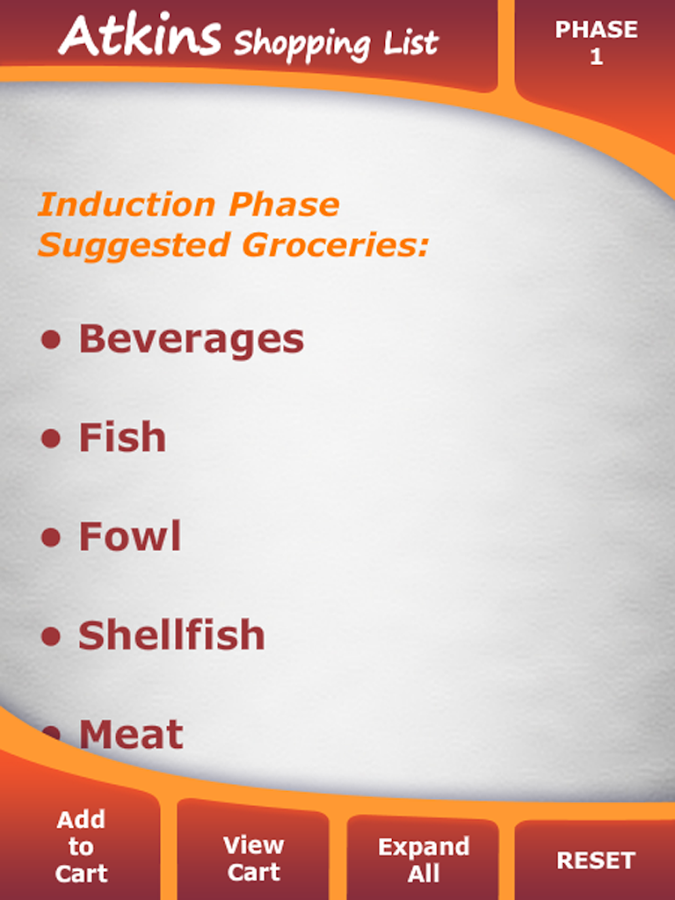 Atkins Shopping List

PHASE 1

Induction Phase
Suggested Groceries:

• Beverages

• Fish

• Fowl

• Shellfish

• Meat

Add to Cart

View Cart

Expand All

RESET